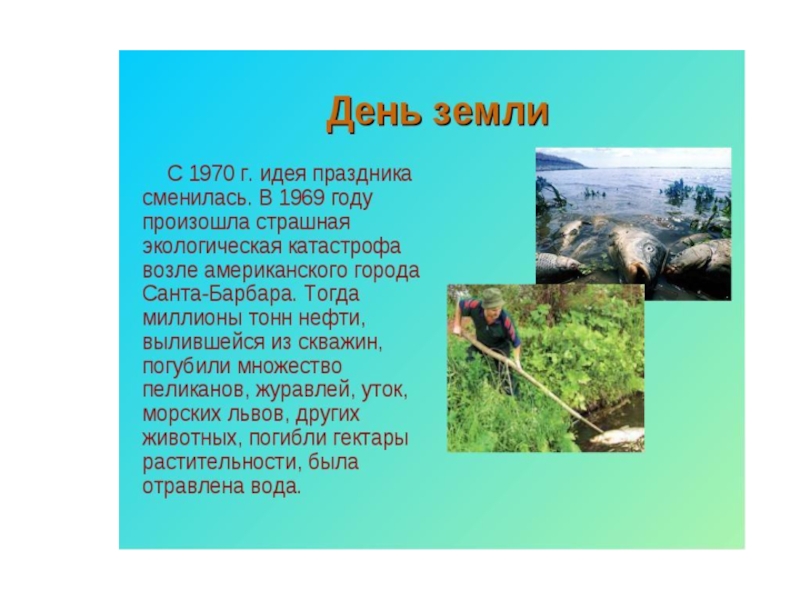 День земли

С 1970 г. идея праздника сменилась. В 1969 году произошла страшная экологическая катастрофа возле американского города Санта-Барбара. Тогда миллионы тонн нефти, вылившейся из скважин, погубили множество пеликанов, журавлей, уток, морских львов, других животных, погибли гектары растительности, была отравлена вода.